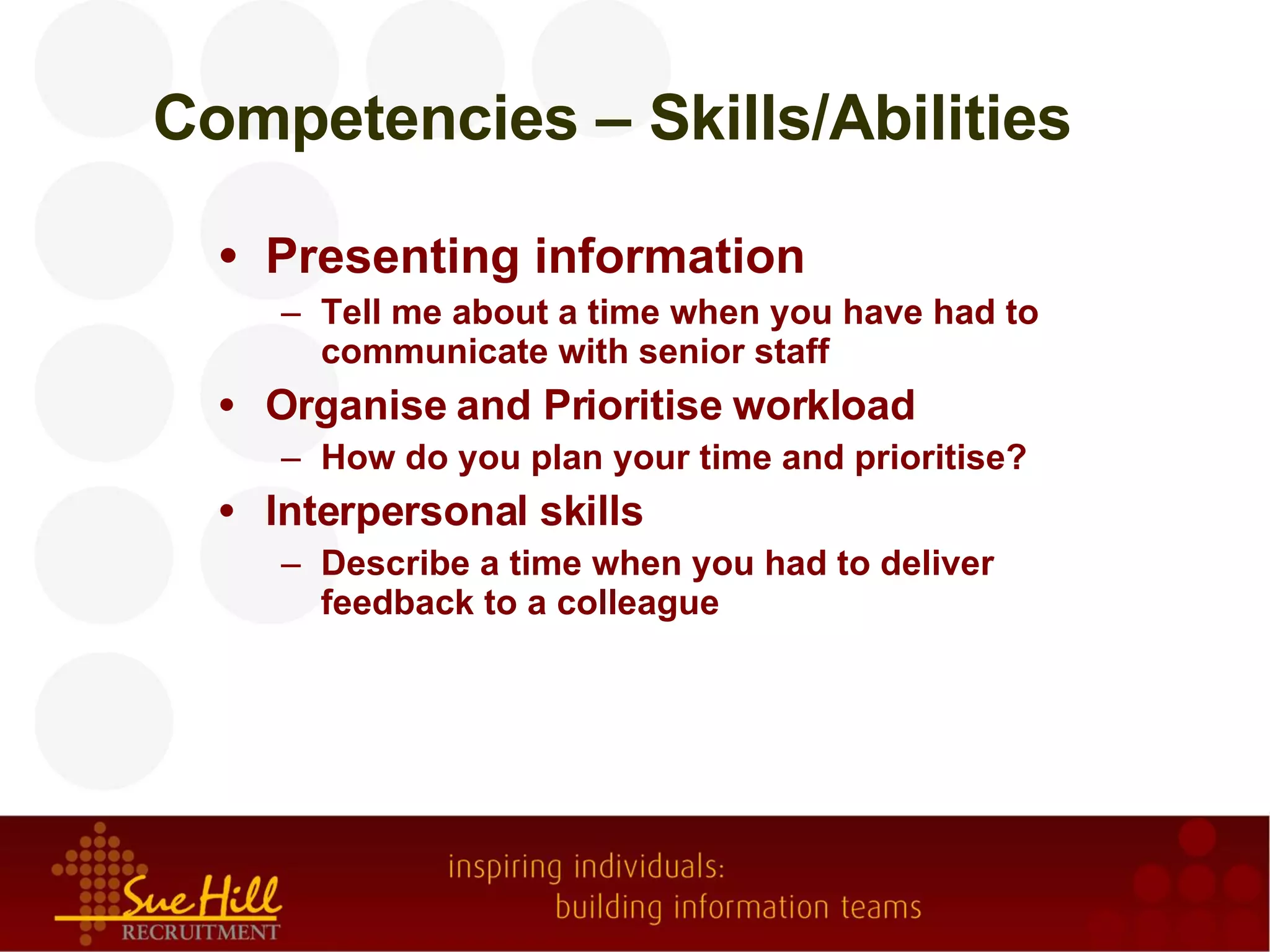 Competencies – Skills/Abilities

• Presenting information
– Tell me about a time when you have had to communicate with senior staff
• Organise and Prioritise workload
– How do you plan your time and prioritise?
• Interpersonal skills
– Describe a time when you had to deliver feedback to a colleague

Sue Hill
RECRUITMENT

inspiring individuals:
building information teams